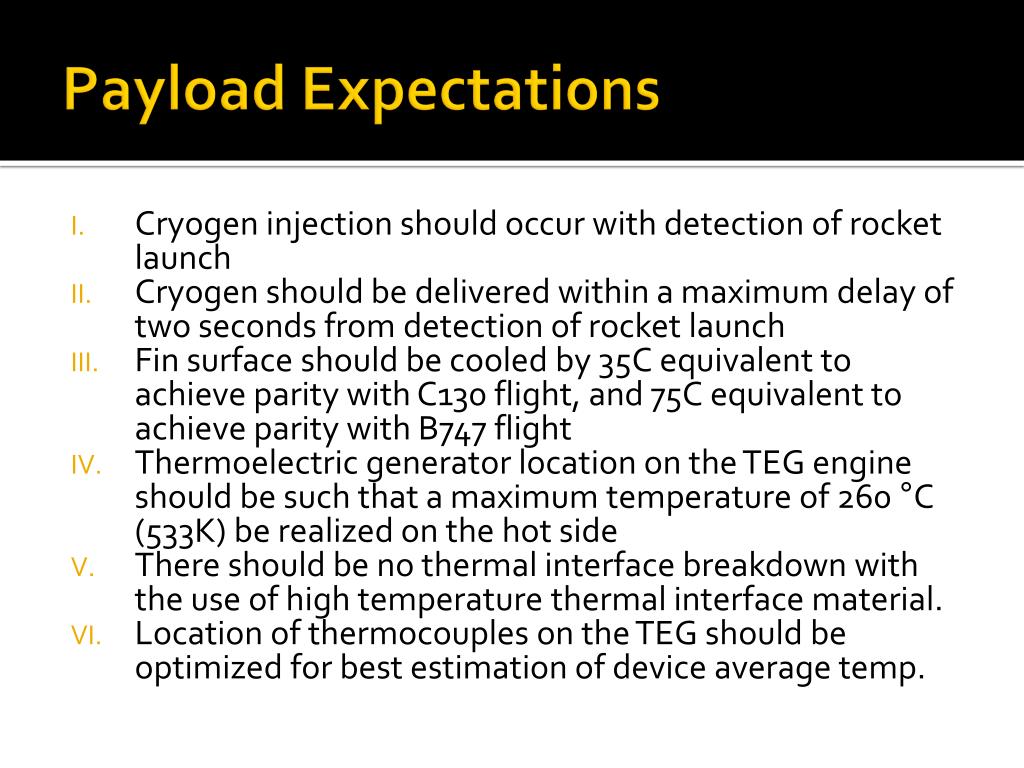 Payload Expectations

I. Cryogen injection should occur with detection of rocket launch

II. Cryogen should be delivered within a maximum delay of two seconds from detection of rocket launch

III. Fin surface should be cooled by 35C equivalent to achieve parity with C130 flight, and 75C equivalent to achieve parity with B747 flight

IV. Thermoelectric generator location on the TEG engine should be such that a maximum temperature of 260 °C (533K) be realized on the hot side

V. There should be no thermal interface breakdown with the use of high temperature thermal interface material.

VI. Location of thermocouples on the TEG should be optimized for best estimation of device average temp.